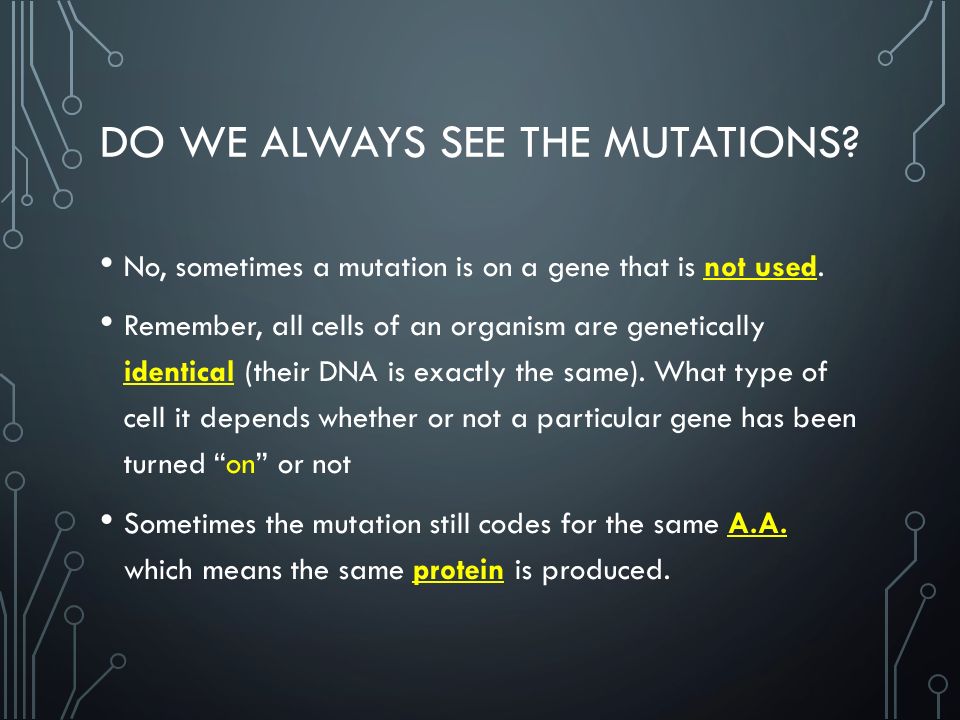 DO WE ALWAYS SEE THE MUTATIONS?

• No, sometimes a mutation is on a gene that is not used.

• Remember, all cells of an organism are genetically identical (their DNA is exactly the same). What type of cell it depends whether or not a particular gene has been turned “on” or not

• Sometimes the mutation still codes for the same A.A. which means the same protein is produced.